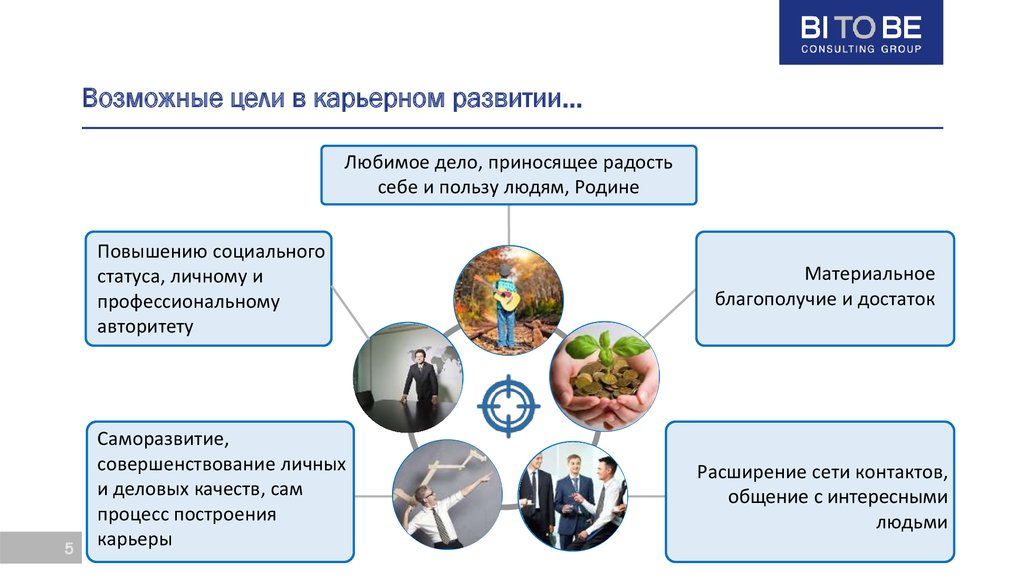 BI TO BE
CONSULTING GROUP

Возможные цели в карьерном развитии…

Любимое дело, приносящее радость себе и пользу людям, Родине

Повышению социального статуса, личному и профессиональному авторитету

Материальное благополучие и достаток

Саморазвитие, совершенствование личных и деловых качеств, сам процесс построения карьеры

Расширение сети контактов, общение с интересными людьми

5